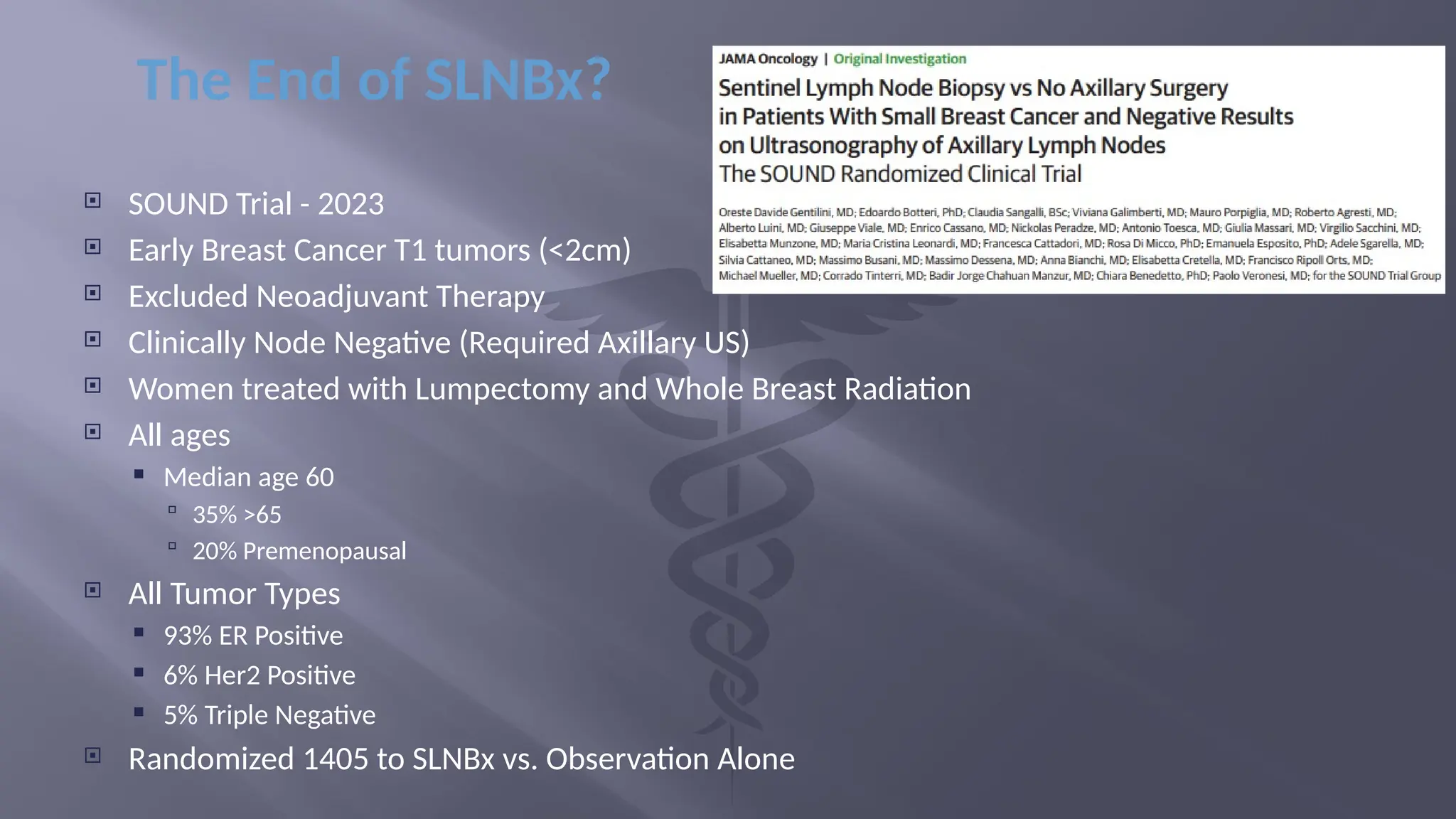 The End of SLNBx?

JAMA Oncology | Original Investigation

Sentinel Lymph Node Biopsy vs No Axillary Surgery in Patients With Small Breast Cancer and Negative Results on Ultrasonography of Axillary Lymph Nodes
The SOUND Randomized Clinical Trial

Oreste Davide Gentilini, MD; Edoardo Botteri, PhD; Claudia Sangalli, BSc; Viviana Galimberti, MD; Mauro Porpiglia, MD; Roberto Agresti, MD; Alberto Luini, MD; Giuseppe Viale, MD; Enrico Cassano, MD; Nickolas Peradze, MD; Antonio Toesca, MD; Giulia Massari, MD; Virgilio Sacchini, MD; Elisabetta Munzone, MD; Maria Cristina Leonardi, MD; Francesca Cattadori, MD; Rosa Di Micco, PhD; Emanuela Esposito, PhD; Adele Sgarella, MD; Silvia Cattaneo, MD; Massimo Busani, MD; Massimo Dessena, MD; Anna Bianchi, MD; Elisabetta Cretella, MD; Francisco Ripoll Orts, MD; Michael Mueller, MD; Corrado Tinterri, MD; Badir Jorge Chahuan Manzur, MD; Chiara Benedetto, PhD; Paolo Veronesi, MD; for the SOUND Trial Group

SOUND Trial - 2023
Early Breast Cancer T1 tumors (<2cm)
Excluded Neoadjuvant Therapy
Clinically Node Negative (Required Axillary US)
Women treated with Lumpectomy and Whole Breast Radiation
All ages
Median age 60
35% >65
20% Premenopausal
All Tumor Types
93% ER Positive
6% Her2 Positive
5% Triple Negative
Randomized 1405 to SLNBx vs. Observation Alone